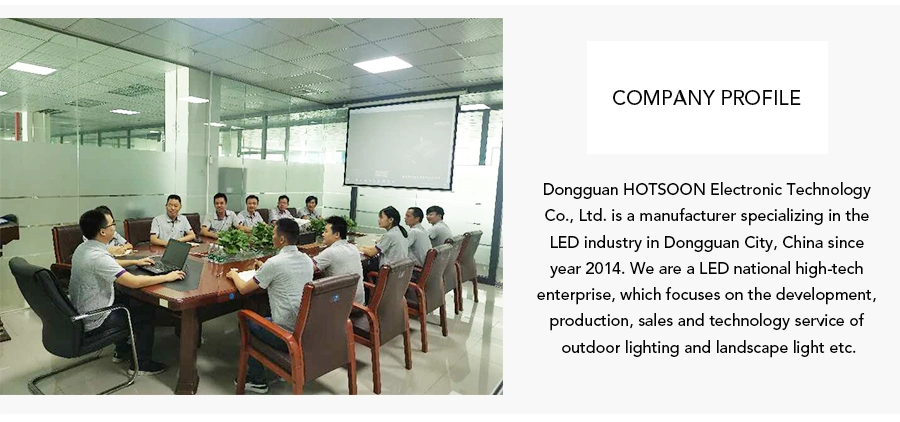 COMPANY PROFILE

Dongguan HOTSOON Electronic Technology Co., Ltd. is a manufacturer specializing in the LED industry in Dongguan City, China since year 2014. We are a LED national high-tech enterprise, which focuses on the development, production, sales and technology service of outdoor lighting and landscape light etc.